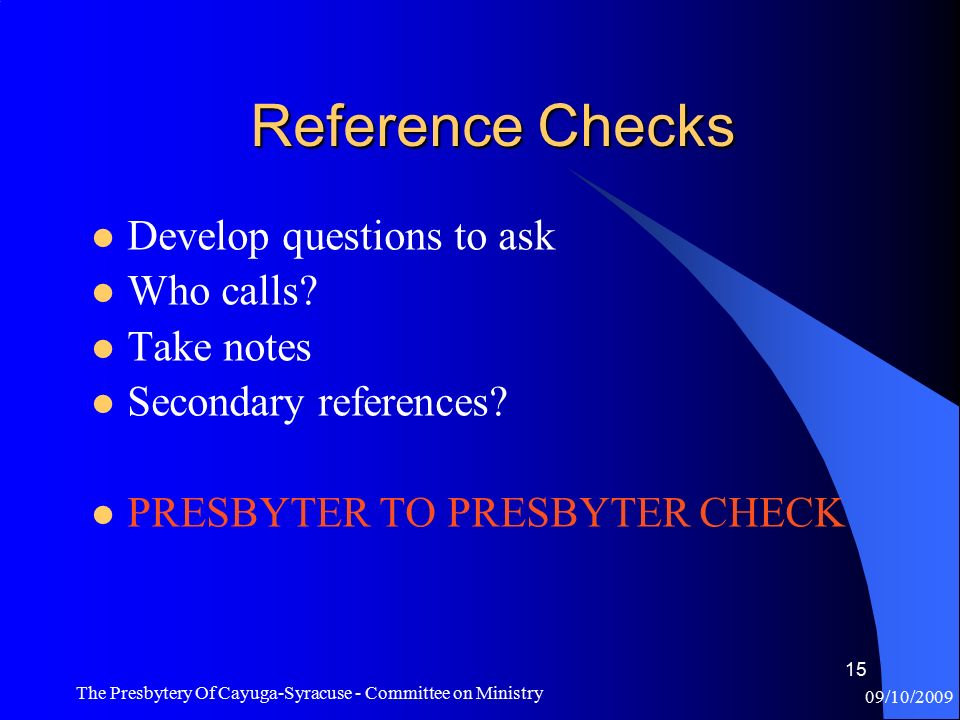 Reference Checks

- Develop questions to ask
- Who calls?
- Take notes
- Secondary references?

- PRESBYTER TO PRESBYTER CHECK

15

The Presbytery Of Cayuga-Syracuse - Committee on Ministry

09/10/2009